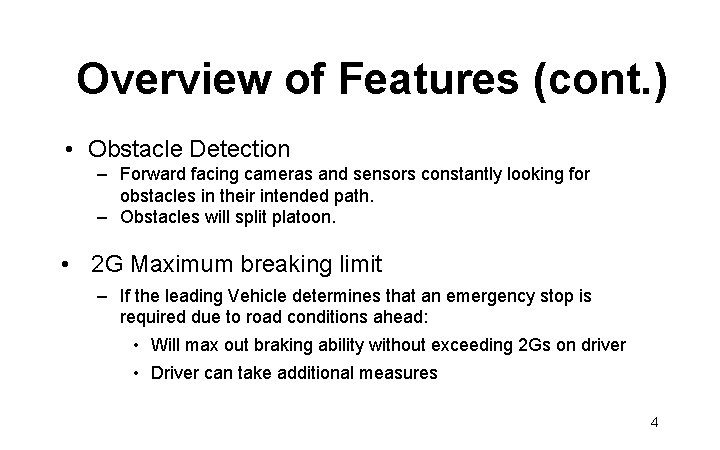 Overview of Features (cont.)

• Obstacle Detection
– Forward facing cameras and sensors constantly looking for obstacles in their intended path.
– Obstacles will split platoon.

• 2G Maximum breaking limit
– If the leading Vehicle determines that an emergency stop is required due to road conditions ahead:
• Will max out braking ability without exceeding 2Gs on driver
• Driver can take additional measures

4